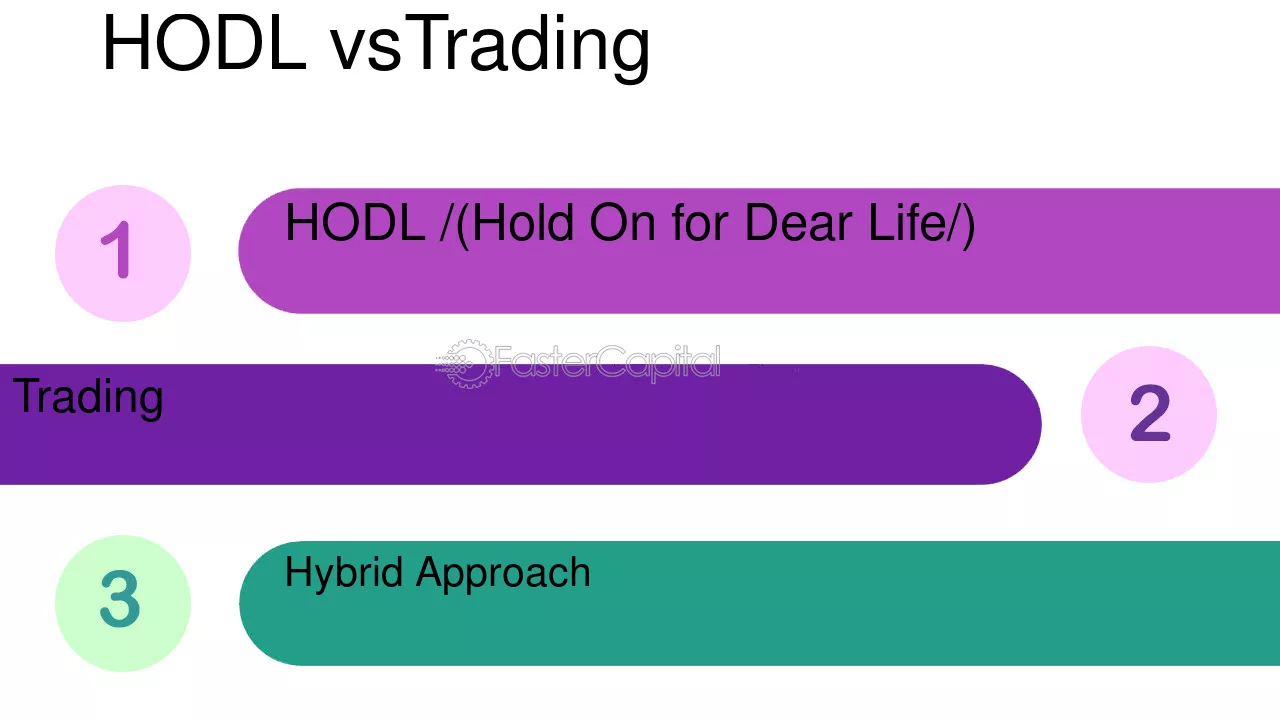 HODL vsTrading

1

HODL /(Hold On for Dear Life/)

Trading

2

3

Hybrid Approach

FasterCapital